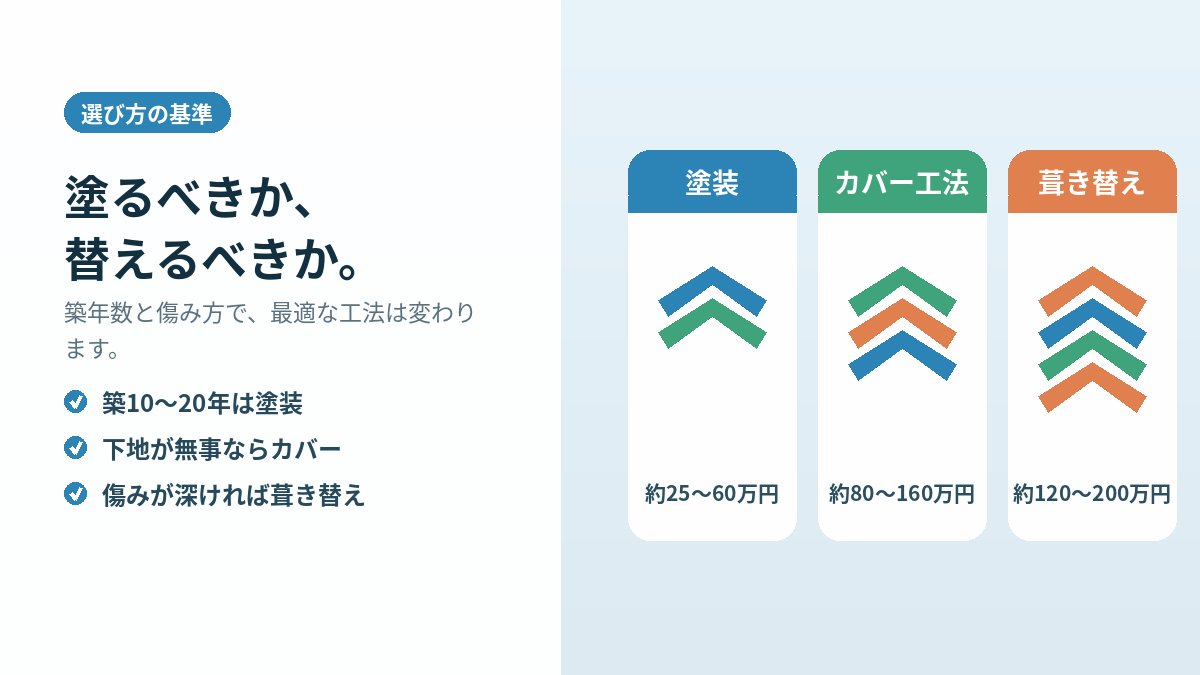 選び方の基準

塗るべきか、
替えるべきか。

築年数と傷み方で、最適な工法は変わります。

築10〜20年は塗装

下地が無事ならカバー

傷みが深ければ葺き替え

塗装

約25〜60万円

カバー工法

約80〜160万円

葺き替え

約120〜200万円